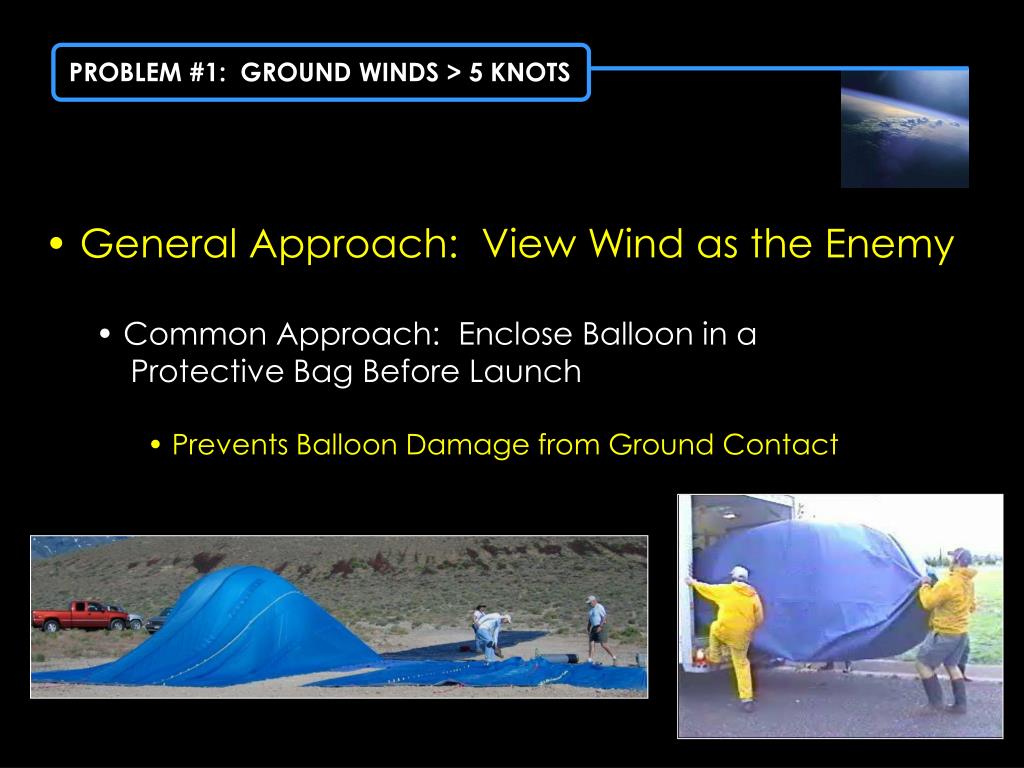 PROBLEM #1: GROUND WINDS > 5 KNOTS

• General Approach: View Wind as the Enemy

• Common Approach: Enclose Balloon in a Protective Bag Before Launch

• Prevents Balloon Damage from Ground Contact